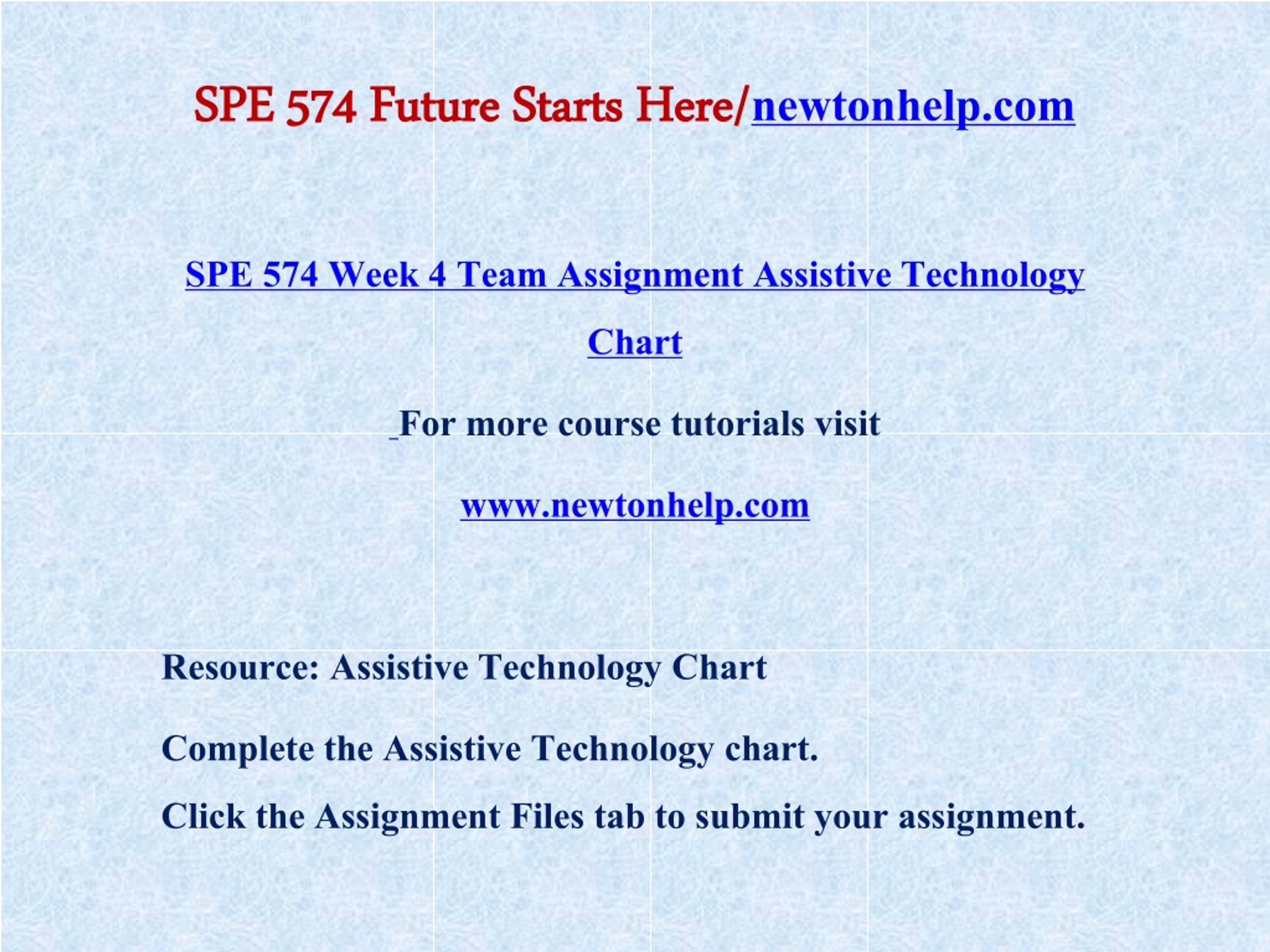 SPE 574 Future Starts Here/newtonhelp.com

SPE 574 Week 4 Team Assignment Assistive Technology Chart

For more course tutorials visit

www.newtonhelp.com

Resource: Assistive Technology Chart

Complete the Assistive Technology chart.

Click the Assignment Files tab to submit your assignment.